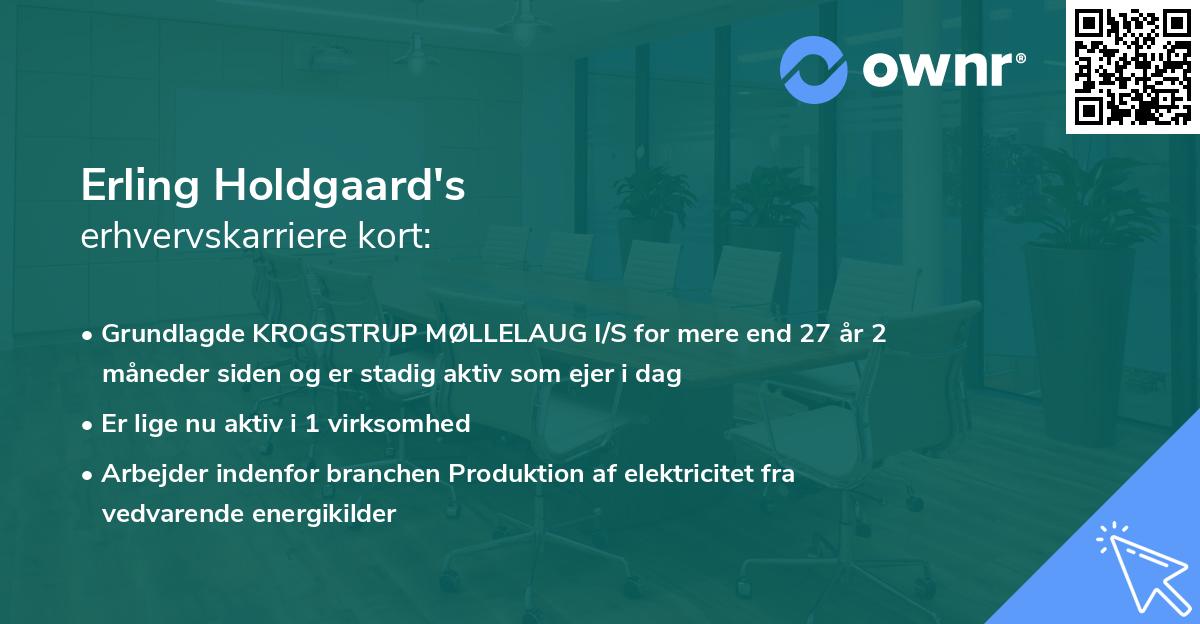 ownr®

Erling Holdgaard's
erhvervskarriere kort:

• Grundlagde KROGSTRUP MØLLELAUG I/S for mere end 27 år 2 måneder siden og er stadig aktiv som ejer i dag
• Er lige nu aktiv i 1 virksomhed
• Arbejder indenfor branchen Produktion af elektricitet fra vedvarende energikilder